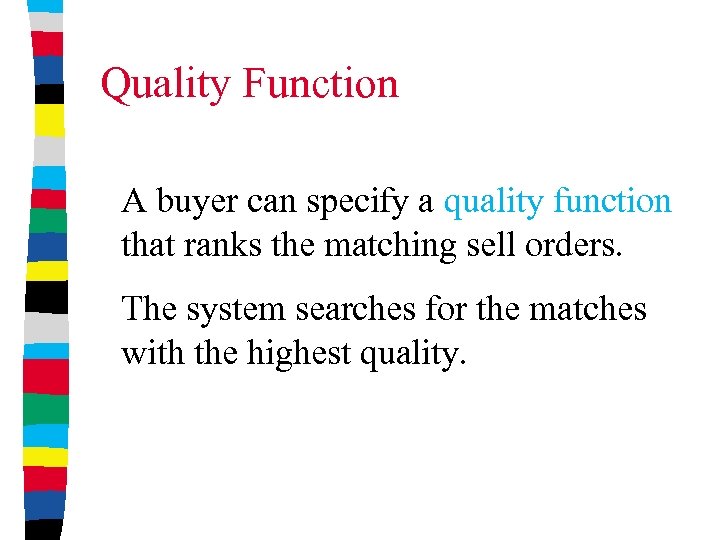 Quality Function

A buyer can specify a quality function that ranks the matching sell orders.

The system searches for the matches with the highest quality.